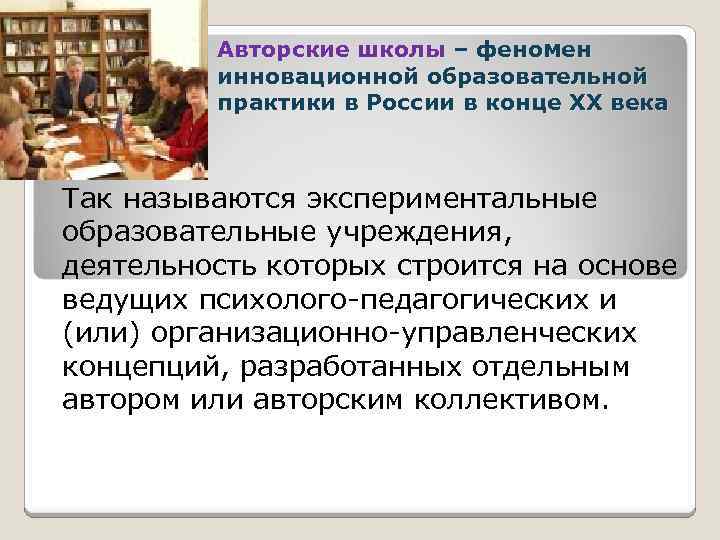 Авторские школы – феномен инновационной образовательной практики в России в конце XX века

Так называются экспериментальные образовательные учреждения, деятельность которых строится на основе ведущих психолого-педагогических и (или) организационно-управленческих концепций, разработанных отдельным автором или авторским коллективом.